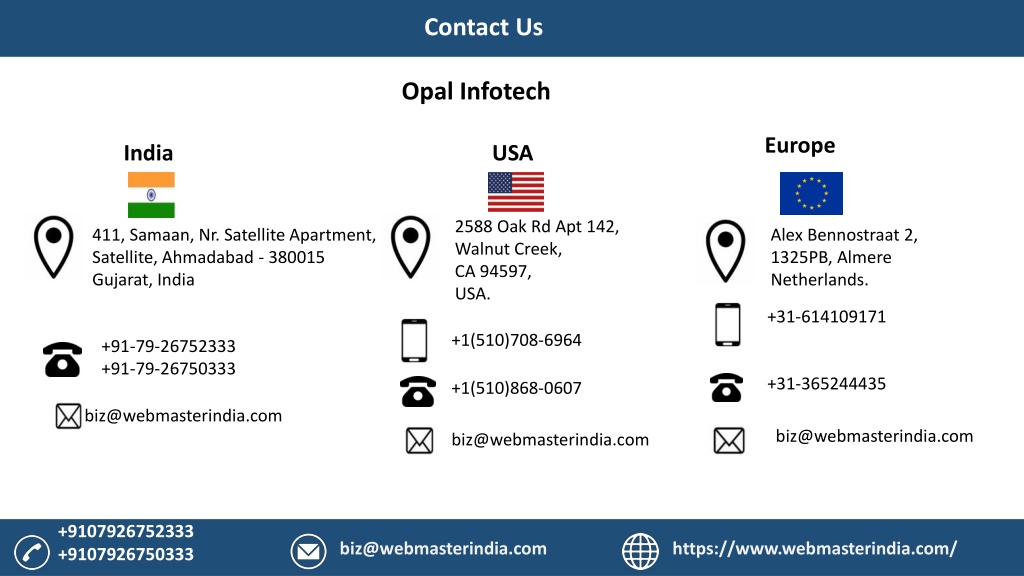 Contact Us

Opal Infotech

India

411, Samaan, Nr. Satellite Apartment, Satellite, Ahmadabad - 380015 Gujarat, India

+91-79-26752333
+91-79-26750333

biz@webmasterindia.com

USA

2588 Oak Rd Apt 142, Walnut Creek, CA 94597, USA.

+1(510)708-6964

+1(510)868-0607

biz@webmasterindia.com

Europe

Alex Bennostraat 2, 1325PB, Almere Netherlands.

+31-614109171

+31-365244435

biz@webmasterindia.com

+9107926752333
+9107926750333

biz@webmasterindia.com

https://www.webmasterindia.com/